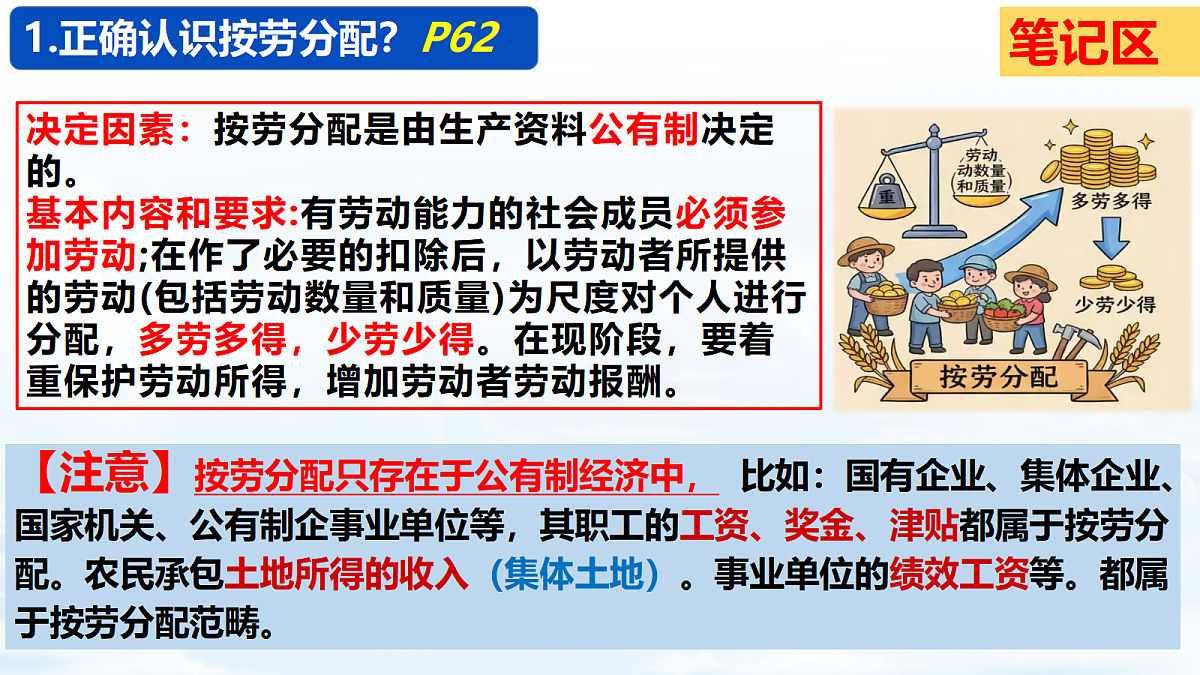 1.正确认识按劳分配？P62

笔记区

决定因素：按劳分配是由生产资料公有制决定的。
基本内容和要求:有劳动能力的社会成员必须参加劳动;在作了必要的扣除后，以劳动者所提供的劳动(包括劳动数量和质量)为尺度对个人进行分配，多劳多得，少劳少得。在现阶段，要着重保护劳动所得，增加劳动者劳动报酬。

重

劳动
动数量
和质量

多劳多得

少劳少得

按劳分配

【注意】按劳分配只存在于公有制经济中， 比如：国有企业、集体企业、国家机关、公有制企事业单位等，其职工的工资、奖金、津贴都属于按劳分配。农民承包土地所得的收入（集体土地）。事业单位的绩效工资等。都属于按劳分配范畴。